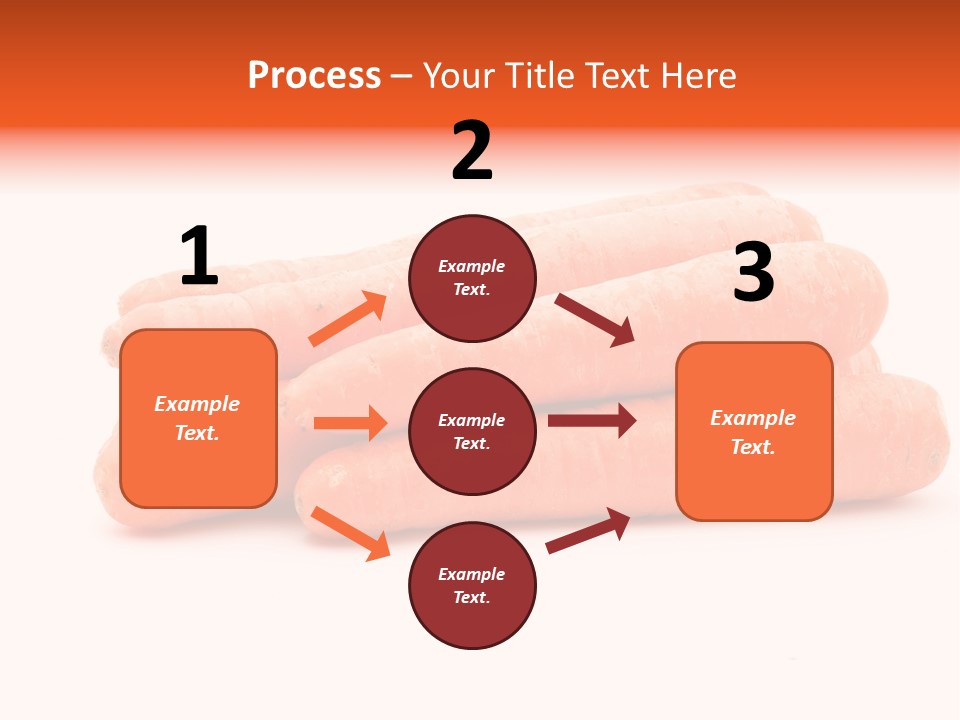 Process – Your Title Text Here

1

Example Text.

2

Example Text.

Example Text.

Example Text.

3

Example Text.